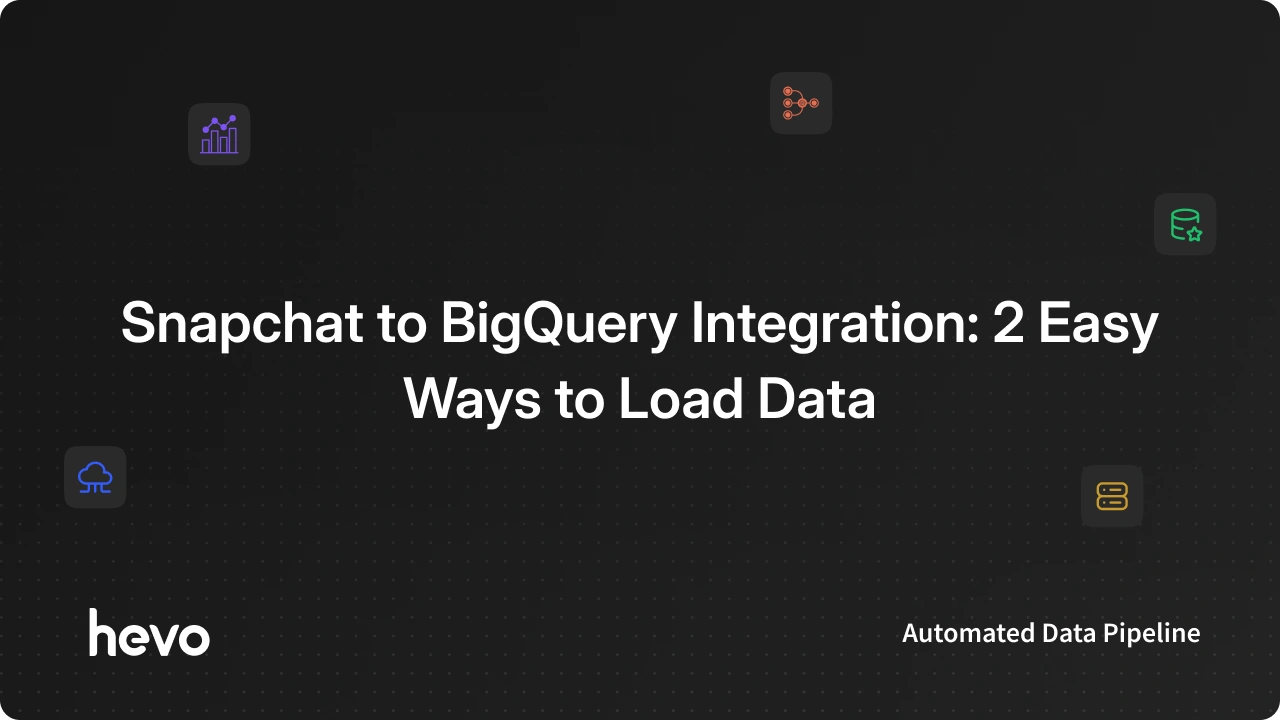 Snapchat to BigQuery Integration: 2 Easy Ways to Load Data

hevo

Automated Data Pipeline